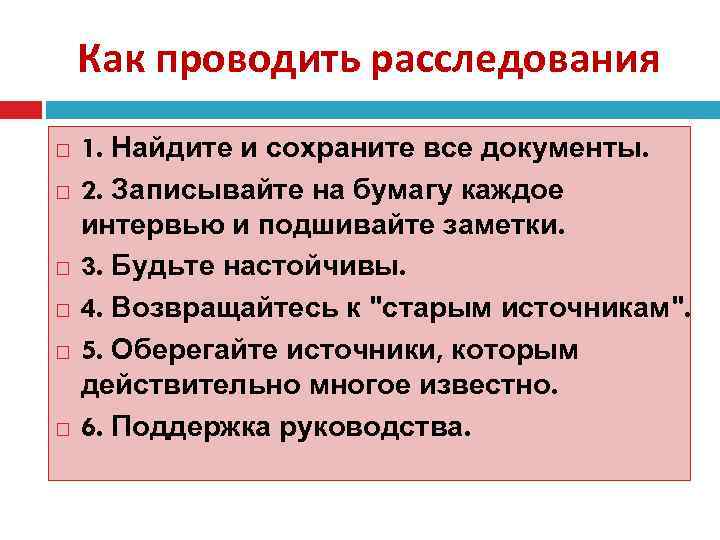 Как проводить расследования

1. Найдите и сохраните все документы.

2. Записывайте на бумагу каждое интервью и подшивайте заметки.

3. Будьте настойчивы.

4. Возвращайтесь к "старым источникам".

5. Оберегайте источники, которым действительно многое известно.

6. Поддержка руководства.